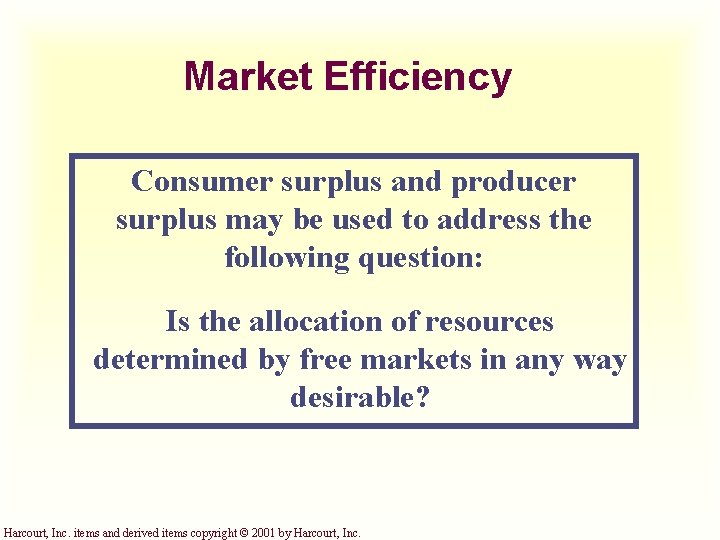 Market Efficiency

Consumer surplus and producer surplus may be used to address the following question:

Is the allocation of resources determined by free markets in any way desirable?

Harcourt, Inc. items and derived items copyright © 2001 by Harcourt, Inc.